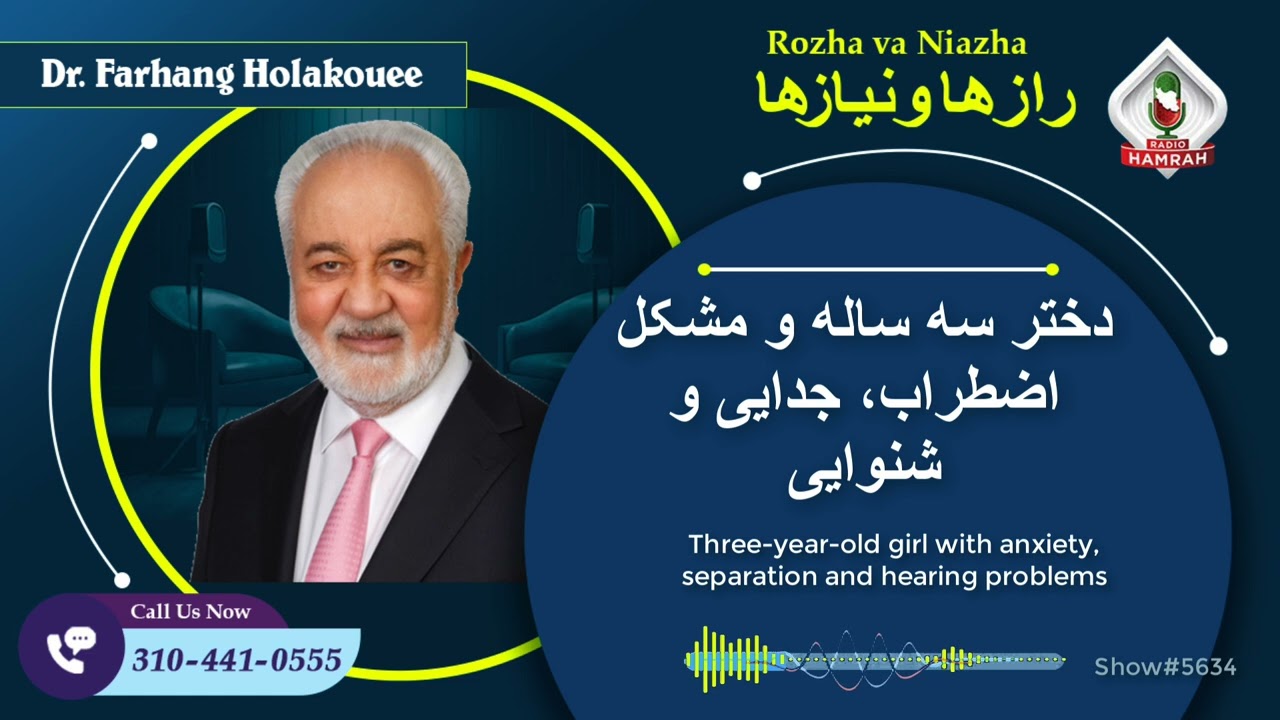 Dr. Farhang Holakouee

Rozha va Niazha
رازها و نیازها

RADIO
HAMRAH

دختر سه ساله و مشکل اضطراب، جدایی و شنوایی

Three-year-old girl with anxiety, separation and hearing problems

Call Us Now
310-441-0555

Show#5634